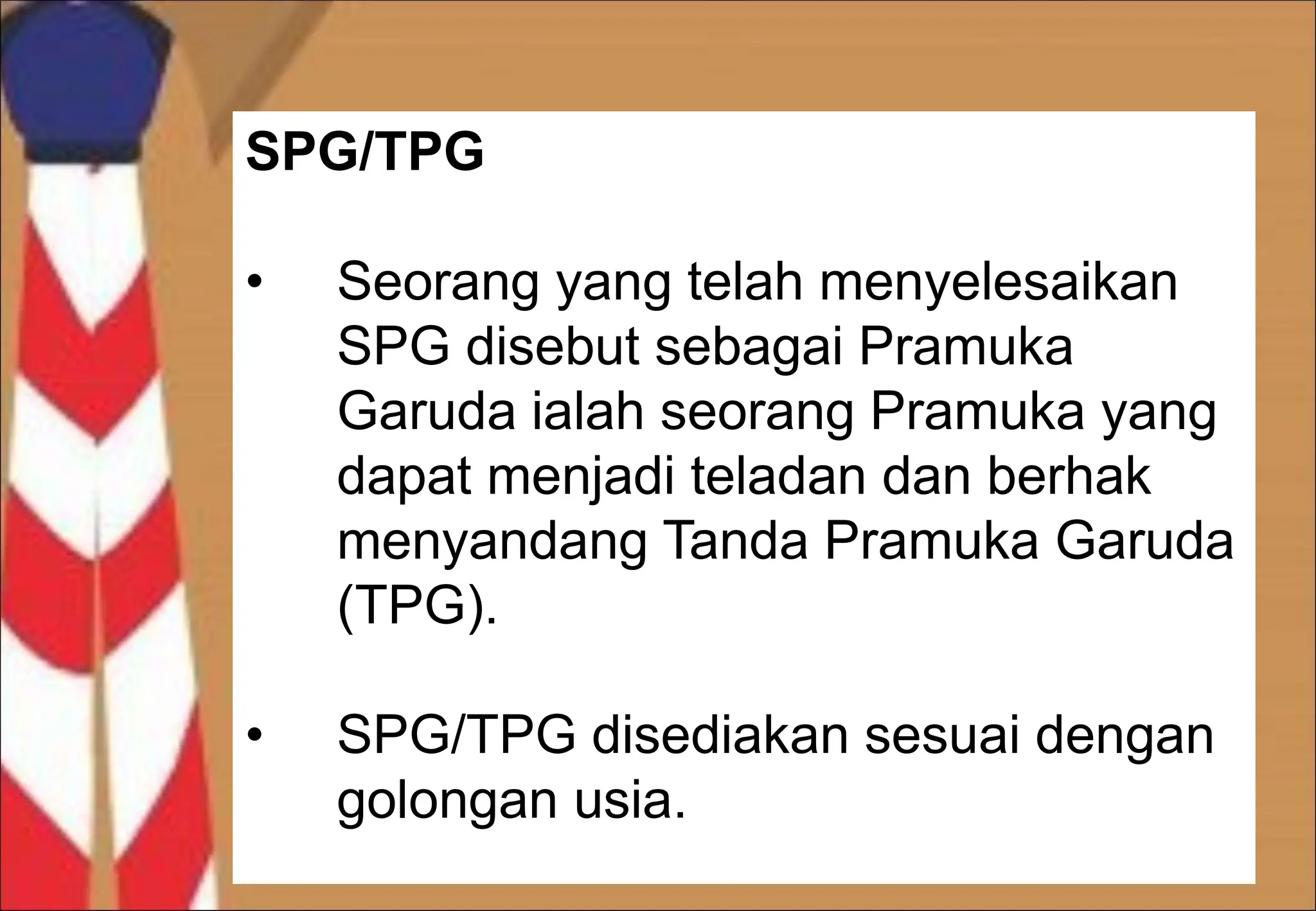 SPG/TPG

• Seorang yang telah menyelesaikan SPG disebut sebagai Pramuka Garuda ialah seorang Pramuka yang dapat menjadi teladan dan berhak menyandang Tanda Pramuka Garuda (TPG).

• SPG/TPG disediakan sesuai dengan golongan usia.